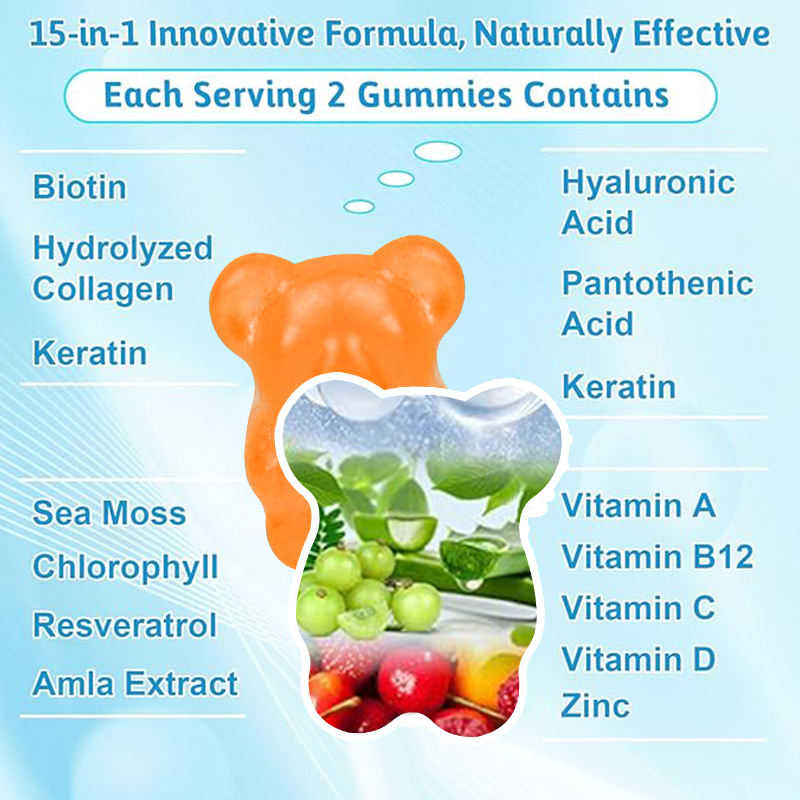 15-in-1 Innovative Formula, Naturally Effective

Each Serving 2 Gummies Contains

Biotin
Hydrolyzed Collagen
Keratin

Sea Moss
Chlorophyll
Resveratrol
Amla Extract

Hyaluronic Acid
Pantothenic Acid
Keratin

Vitamin A
Vitamin B12
Vitamin C
Vitamin D
Zinc